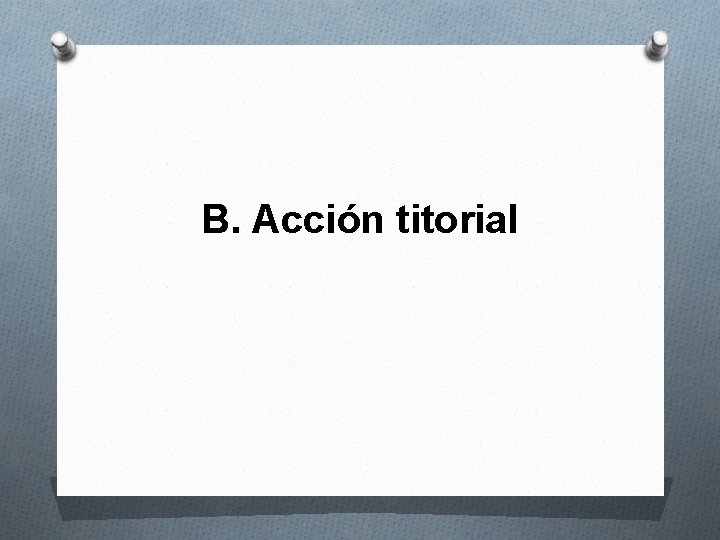 B. Acción titorial